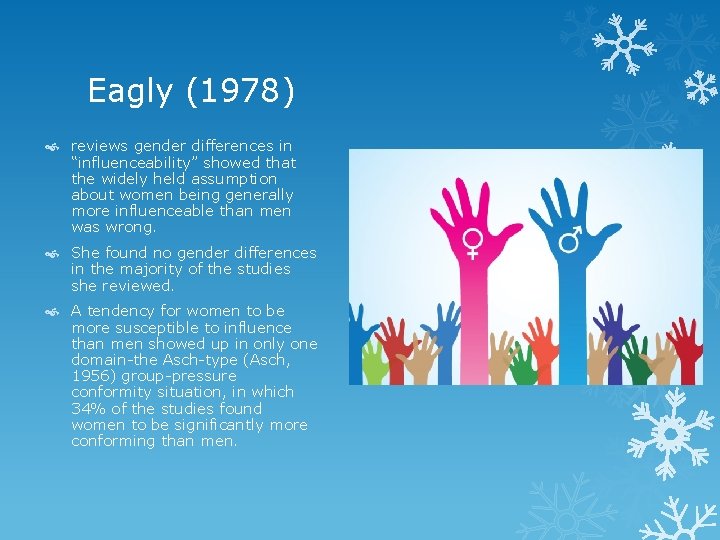 Eagly (1978)

reviews gender differences in "influenceability" showed that the widely held assumption about women being generally more influenceable than men was wrong.

She found no gender differences in the majority of the studies she reviewed.

A tendency for women to be more susceptible to influence than men showed up in only one domain-the Asch-type (Asch, 1956) group-pressure conformity situation, in which 34% of the studies found women to be significantly more conforming than men.

♀

♂